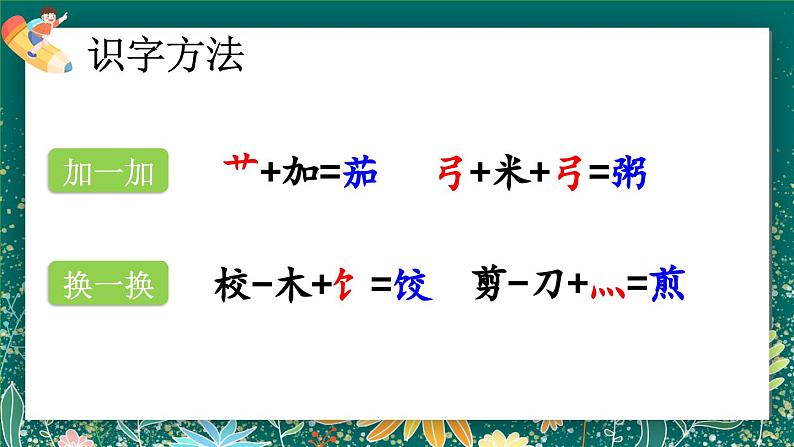 识字方法

加一加 艹+加=茄 弓+米+弓=粥

换一换 校-木+饣=饺 剪-刀+灬=煎